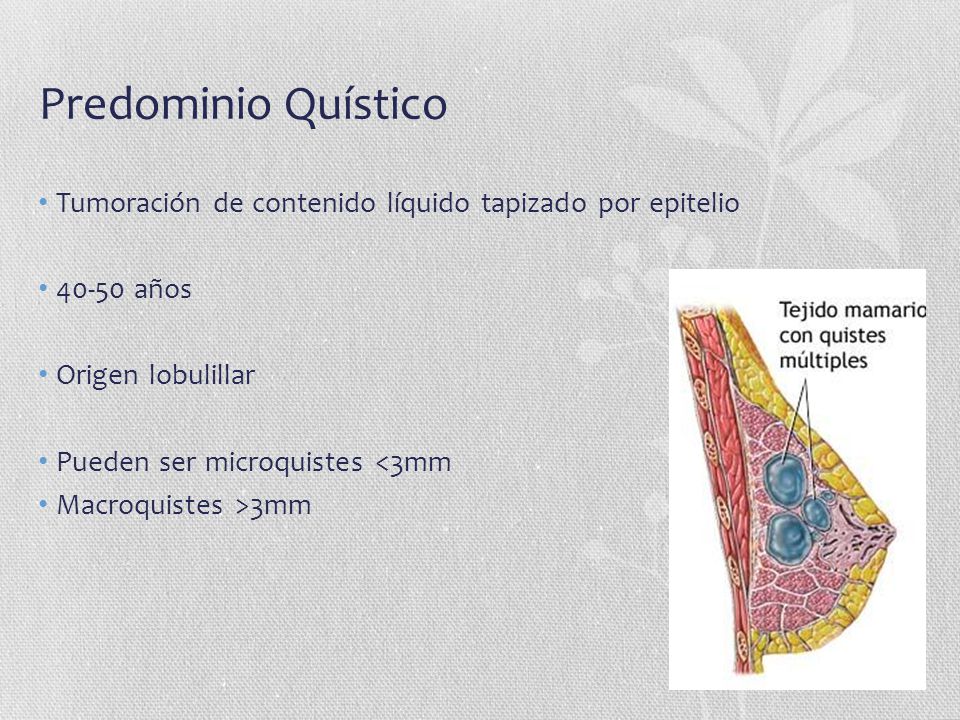 Predominio Quístico

• Tumoración de contenido líquido tapizado por epitelio

• 40-50 años

• Origen lobulillar

• Pueden ser microquistes <3mm
• Macroquistes >3mm

Tejido mamario con quistes múltiples